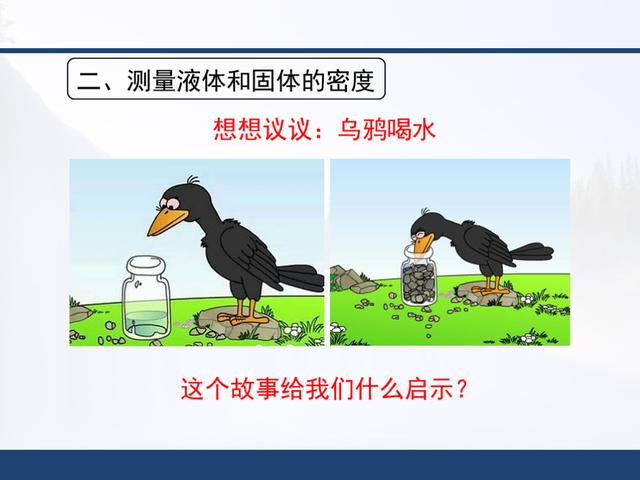 二、测量液体和固体的密度

想想议议：乌鸦喝水

这个故事给我们什么启示？